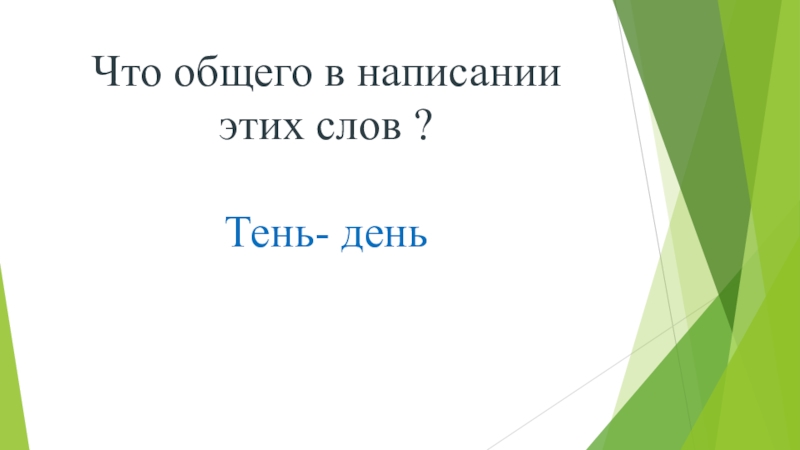 Что общего в написании этих слов ?

Тень- день